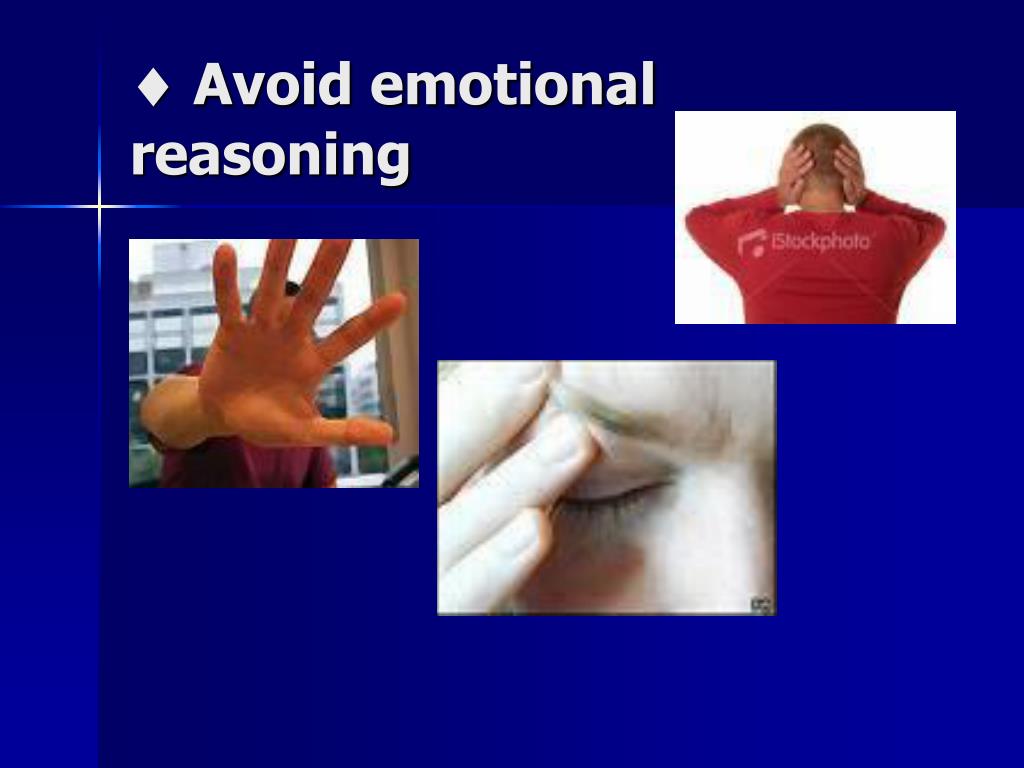 ♦ Avoid emotional reasoning

iStockphoto